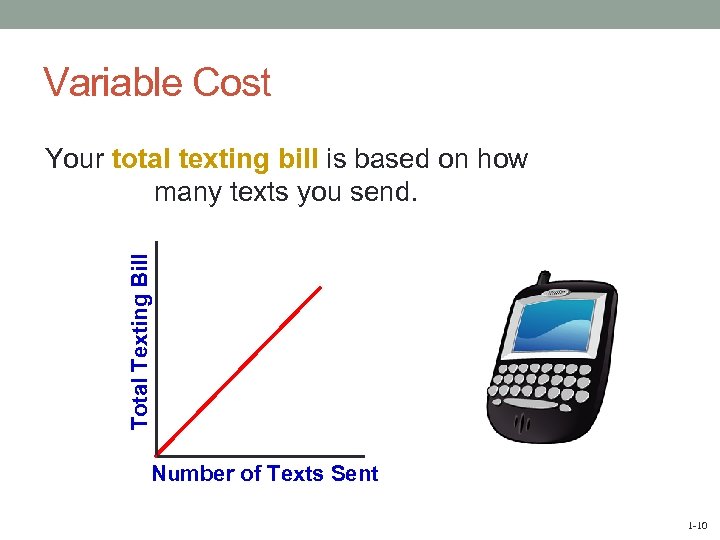 Variable Cost

Your total texting bill is based on how many texts you send.

Total Texting Bill

Number of Texts Sent

1-10